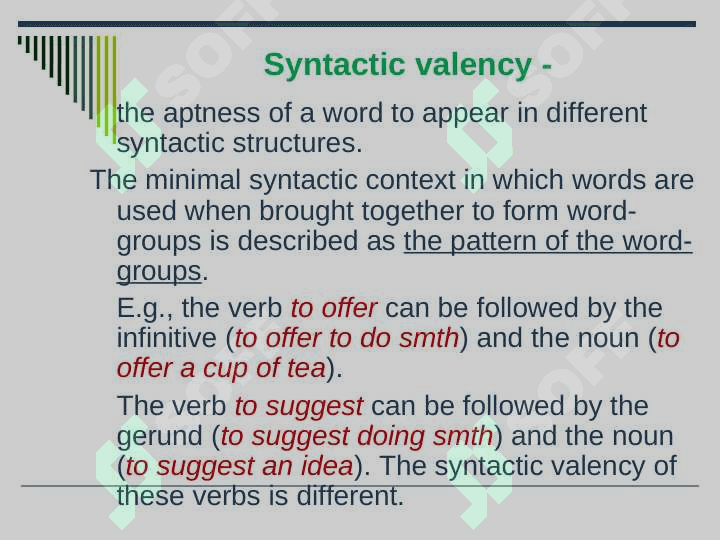 Syntactic valency -

the aptness of a word to appear in different syntactic structures.

The minimal syntactic context in which words are used when brought together to form word-groups is described as the pattern of the word-groups.

E.g., the verb to offer can be followed by the infinitive (to offer to do smth) and the noun (to offer a cup of tea).

The verb to suggest can be followed by the gerund (to suggest doing smth) and the noun (to suggest an idea). The syntactic valency of these verbs is different.